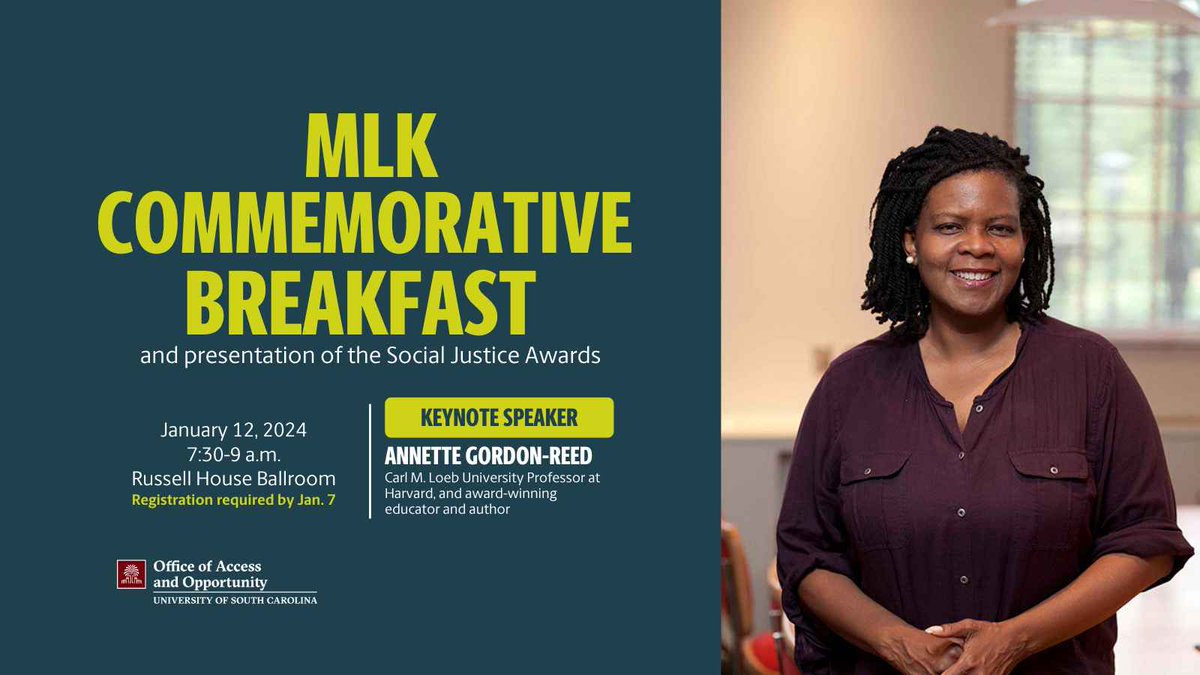 MLK COMMEMORATIVE BREAKFAST

and presentation of the Social Justice Awards

January 12, 2024
7:30-9 a.m.
Russell House Ballroom
Registration required by Jan. 7

KEYNOTE SPEAKER

ANNETTE GORDON-REED

Carl M. Loeb University Professor at Harvard, and award-winning educator and author

Office of Access and Opportunity
UNIVERSITY OF SOUTH CAROLINA